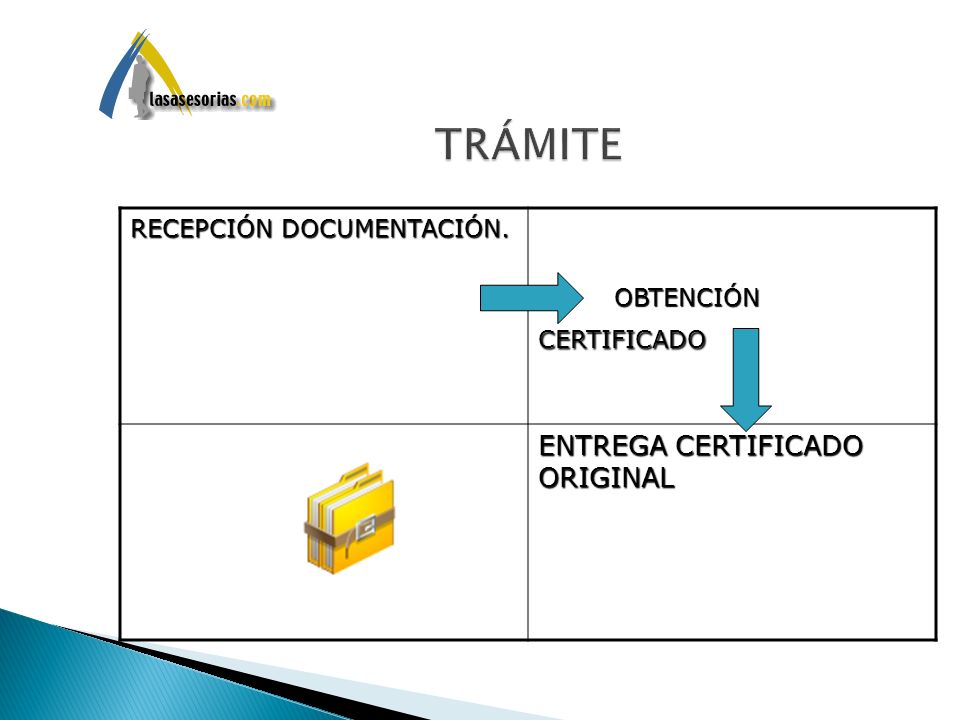 lasasesorias.com

TRÁMITE

| RECEPCIÓN DOCUMENTACIÓN. | OBTENCIÓN CERTIFICADO |
|---|---|
| | ENTREGA CERTIFICADO ORIGINAL |